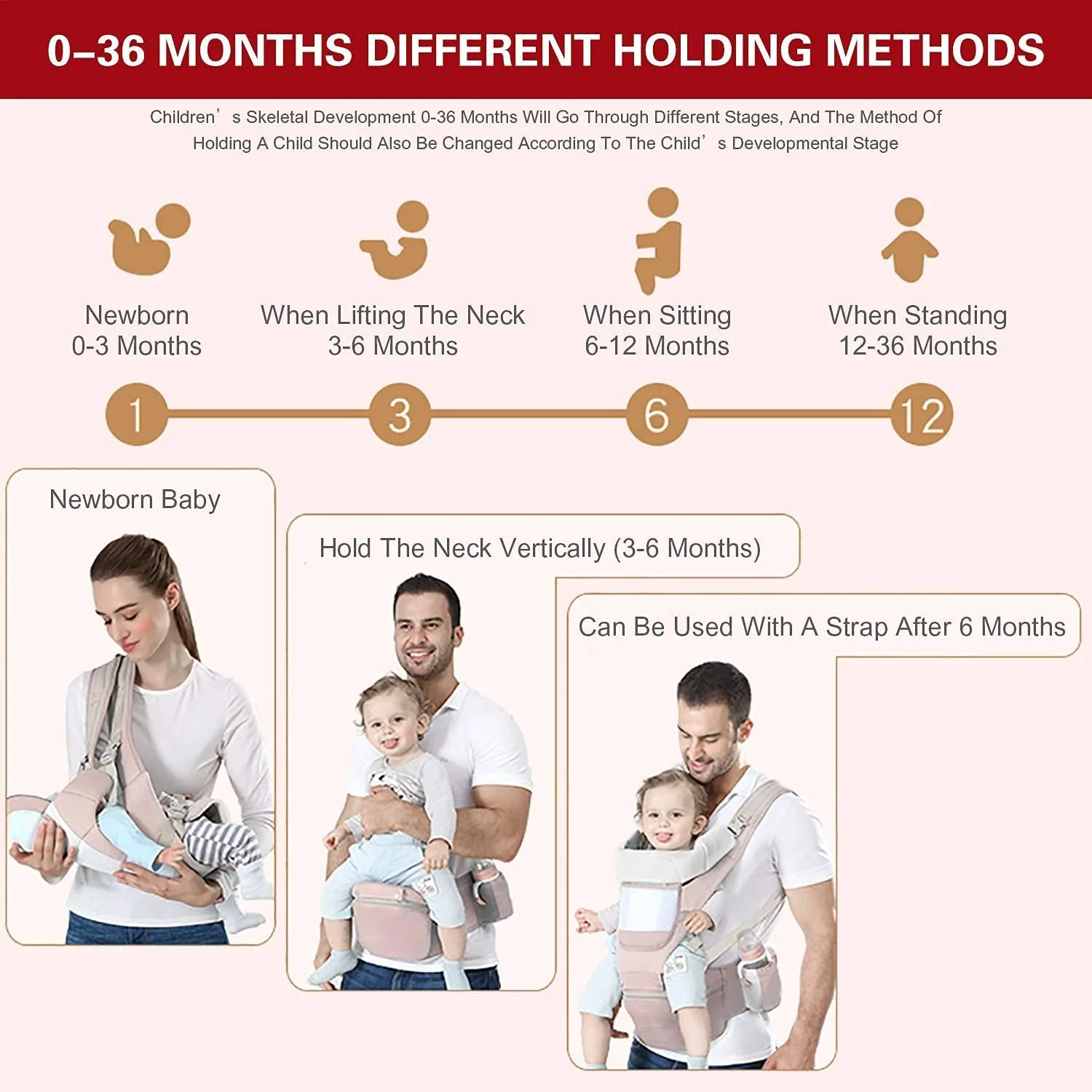 0–36 MONTHS DIFFERENT HOLDING METHODS

Children’s Skeletal Development 0-36 Months Will Go Through Different Stages, And The Method Of Holding A Child Should Also Be Changed According To The Child’s Developmental Stage

Newborn
0-3 Months

When Lifting The Neck
3-6 Months

When Sitting
6-12 Months

When Standing
12-36 Months

1

3

6

12

Newborn Baby

Hold The Neck Vertically (3-6 Months)

Can Be Used With A Strap After 6 Months